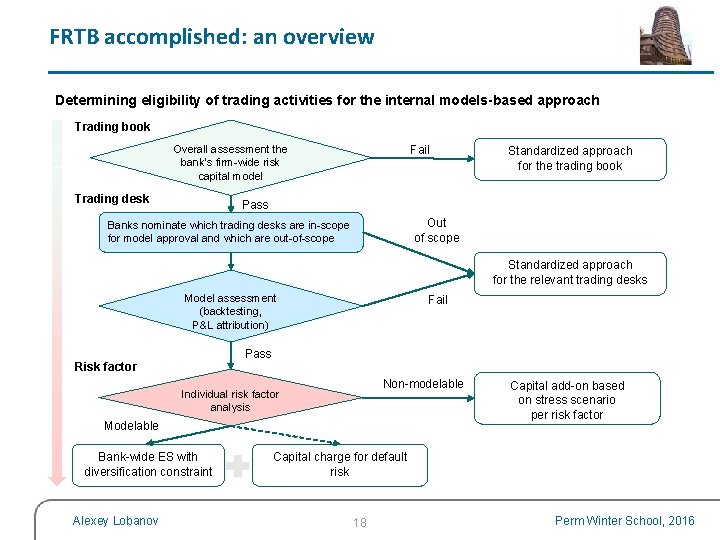 FRTB accomplished: an overview

Determining eligibility of trading activities for the internal models-based approach

Trading book

Overall assessment the bank's firm-wide risk capital model

Fail

Standardized approach for the trading book

Trading desk

Pass

Banks nominate which trading desks are in-scope for model approval and which are out-of-scope

Out of scope

Standardized approach for the relevant trading desks

Model assessment (backtesting, P&L attribution)

Fail

Pass

Risk factor

Individual risk factor analysis

Non-modelable

Capital add-on based on stress scenario per risk factor

Modelable

Bank-wide ES with diversification constraint

Capital charge for default risk

Alexey Lobanov

18

Perm Winter School, 2016